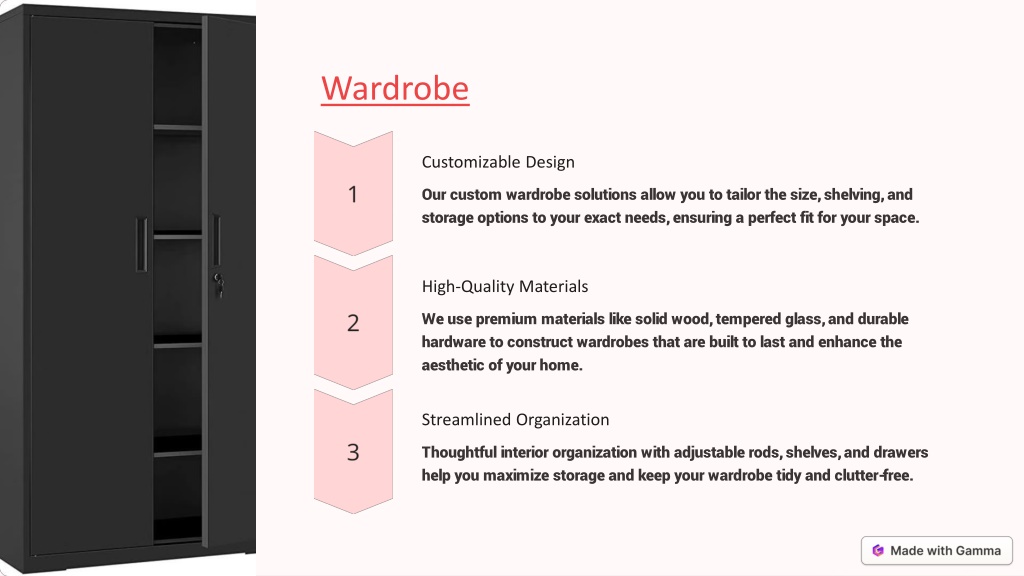 Wardrobe

1

Customizable Design

Our custom wardrobe solutions allow you to tailor the size, shelving, and storage options to your exact needs, ensuring a perfect fit for your space.

2

High-Quality Materials

We use premium materials like solid wood, tempered glass, and durable hardware to construct wardrobes that are built to last and enhance the aesthetic of your home.

3

Streamlined Organization

Thoughtful interior organization with adjustable rods, shelves, and drawers help you maximize storage and keep your wardrobe tidy and clutter-free.

Made with Gamma